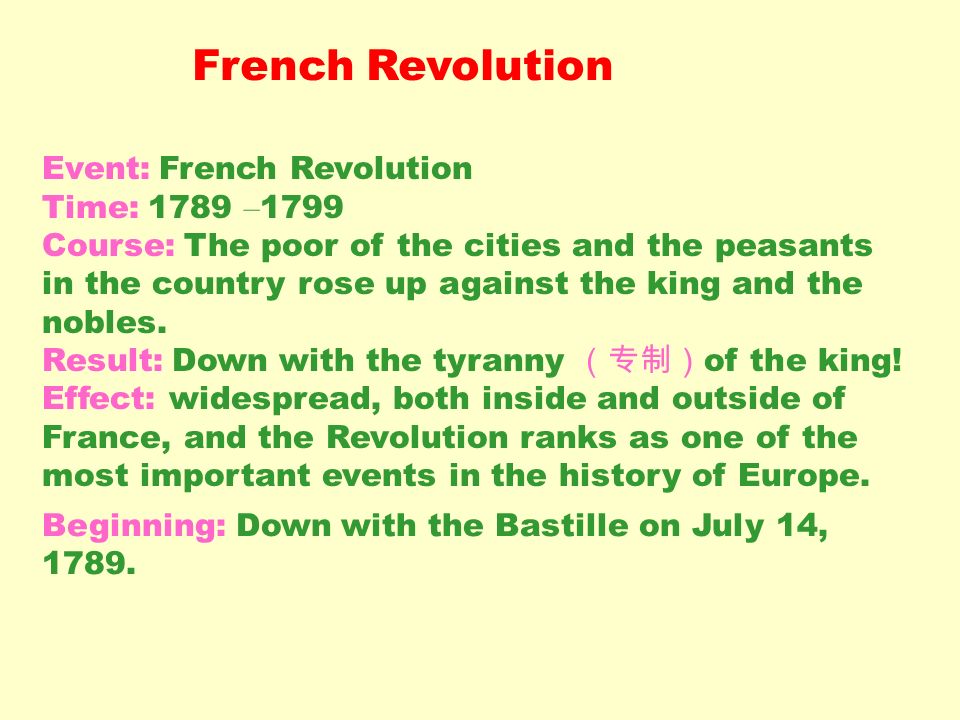 French Revolution

Event: French Revolution
Time: 1789 –1799
Course: The poor of the cities and the peasants in the country rose up against the king and the nobles.
Result: Down with the tyranny （专制）of the king!
Effect: widespread, both inside and outside of France, and the Revolution ranks as one of the most important events in the history of Europe.

Beginning: Down with the Bastille on July 14, 1789.